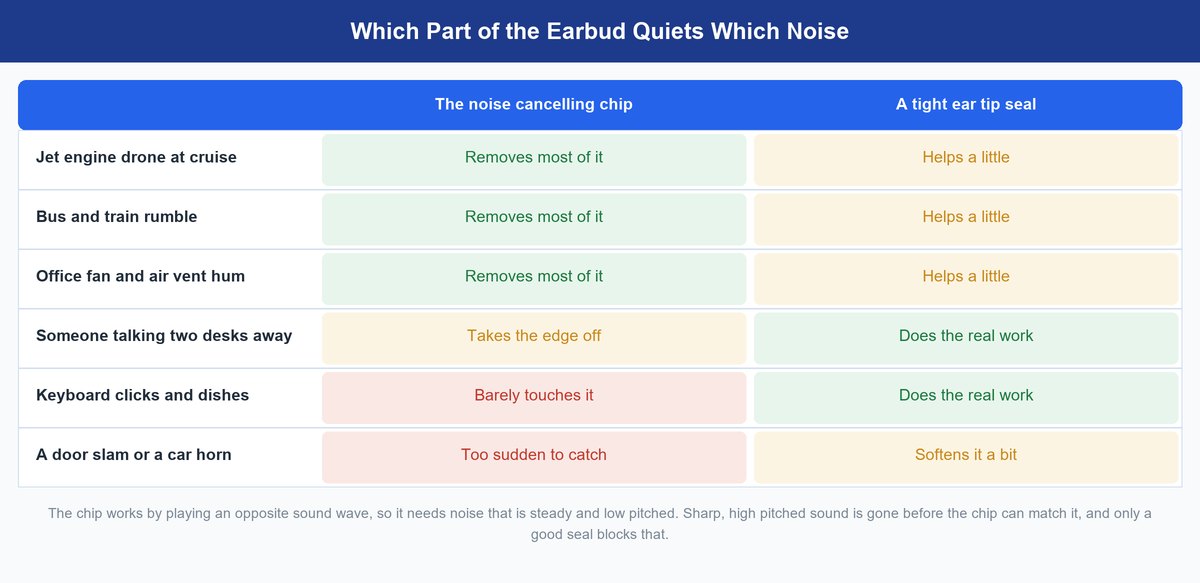 Which Part of the Earbud Quiets Which Noise

| | The noise cancelling chip | A tight ear tip seal |
|---|---|---|
| Jet engine drone at cruise | Removes most of it | Helps a little |
| Bus and train rumble | Removes most of it | Helps a little |
| Office fan and air vent hum | Removes most of it | Helps a little |
| Someone talking two desks away | Takes the edge off | Does the real work |
| Keyboard clicks and dishes | Barely touches it | Does the real work |
| A door slam or a car horn | Too sudden to catch | Softens it a bit |

The chip works by playing an opposite sound wave, so it needs noise that is steady and low pitched. Sharp, high pitched sound is gone before the chip can match it, and only a good seal blocks that.